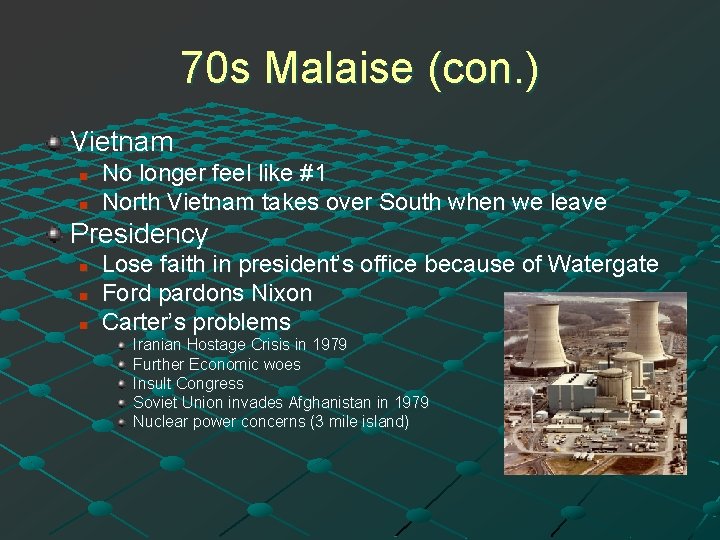 70s Malaise (con.)

Vietnam
No longer feel like #1
North Vietnam takes over South when we leave

Presidency
Lose faith in president's office because of Watergate
Ford pardons Nixon
Carter's problems
Iranian Hostage Crisis in 1979
Further Economic woes
Insult Congress
Soviet Union invades Afghanistan in 1979
Nuclear power concerns (3 mile island)